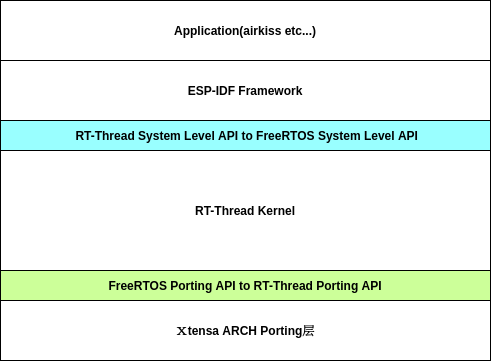 Application(airkiss etc...)

ESP-IDF Framework

RT-Thread System Level API to FreeRTOS System Level API

RT-Thread Kernel

FreeRTOS Porting API to RT-Thread Porting API

Xtensa ARCH Porting层